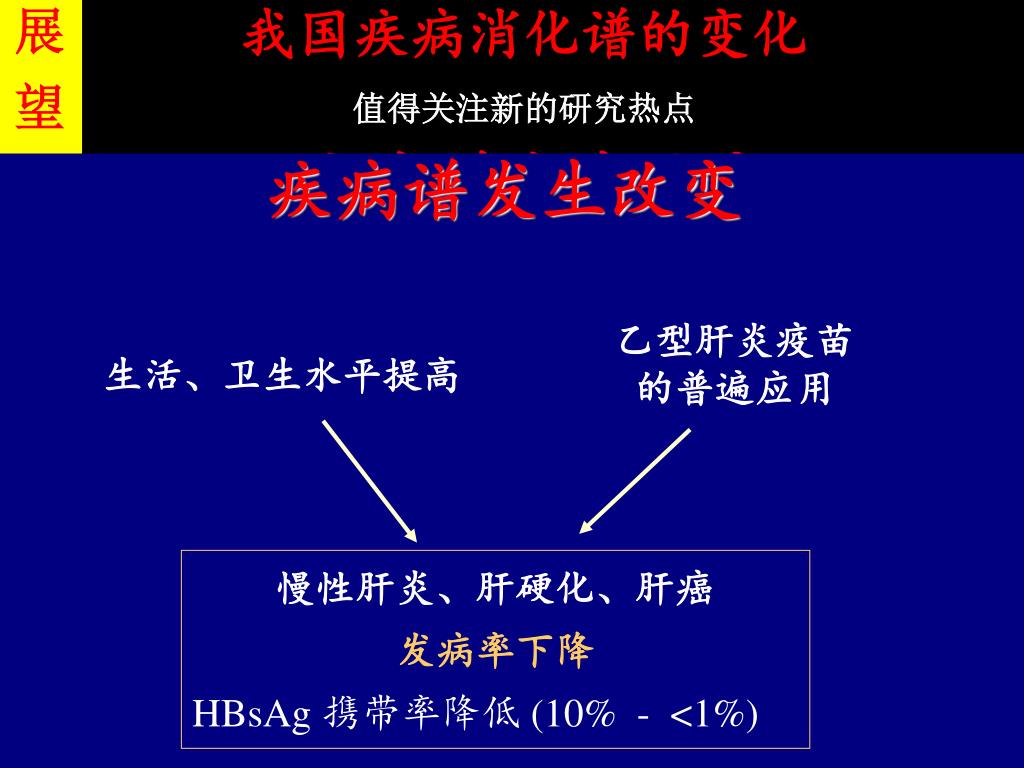 展望

我国疾病消化谱的变化

值得关注新的研究热点

疾病谱发生改变

生活、卫生水平提高

乙型肝炎疫苗的普遍应用

慢性肝炎、肝硬化、肝癌

发病率下降

HBsAg 携带率降低 (10% - <1%)